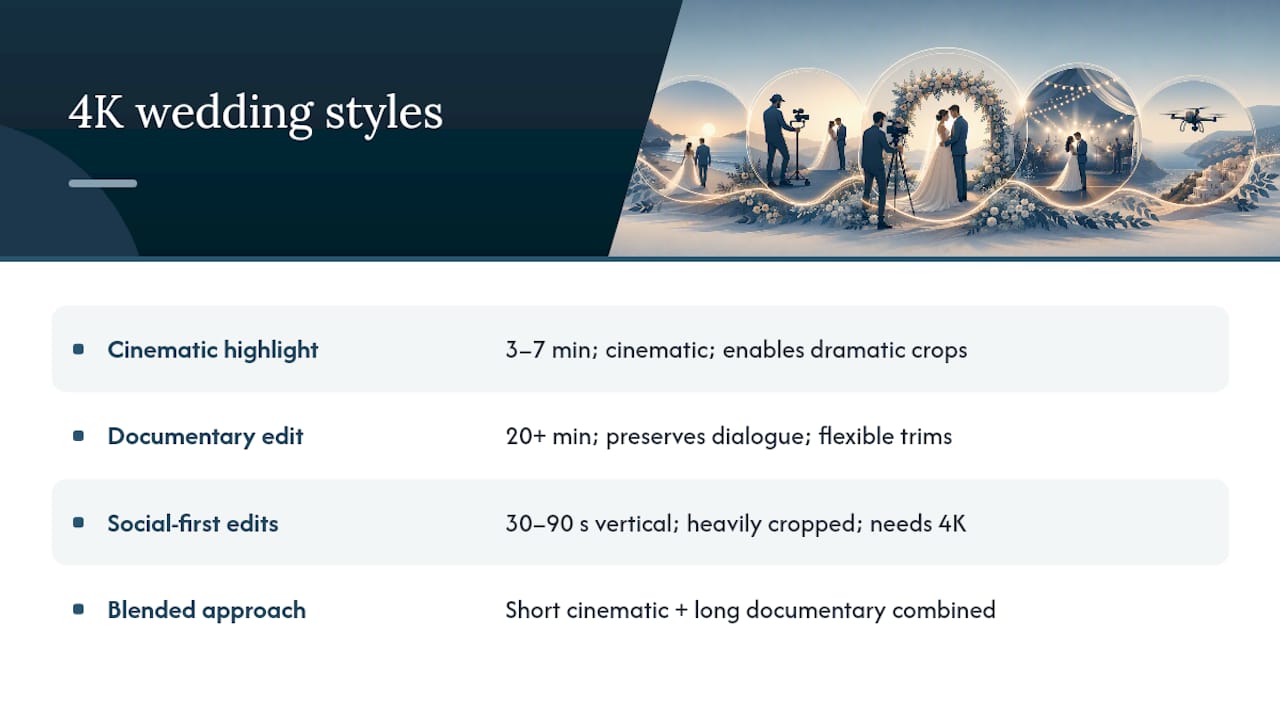 4K wedding styles

| | |
|---|---|
| Cinematic highlight | 3–7 min; cinematic; enables dramatic crops |
| Documentary edit | 20+ min; preserves dialogue; flexible trims |
| Social-first edits | 30–90 s vertical; heavily cropped; needs 4K |
| Blended approach | Short cinematic + long documentary combined |